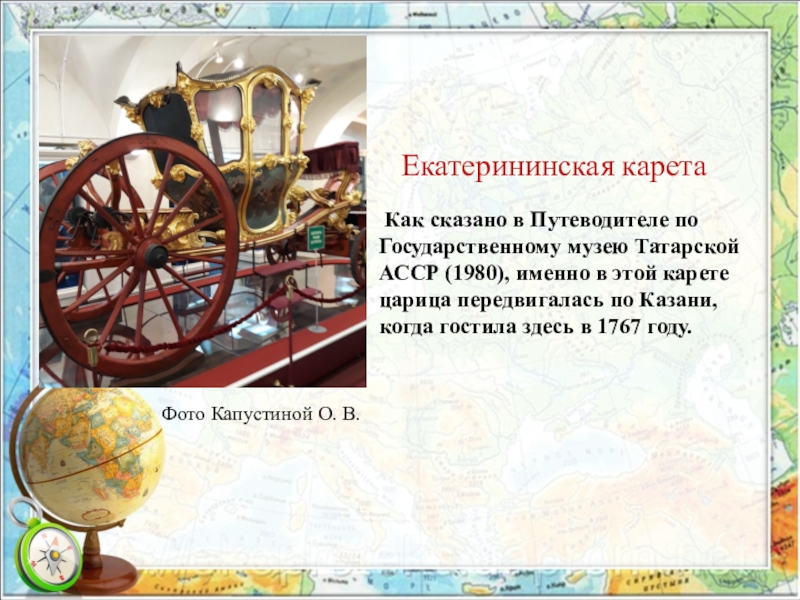 Екатерининская карета

Как сказано в Путеводителе по Государственному музею Татарской АССР (1980), именно в этой карете царица передвигалась по Казани, когда гостила здесь в 1767 году.

Фото Капустиной О. В.